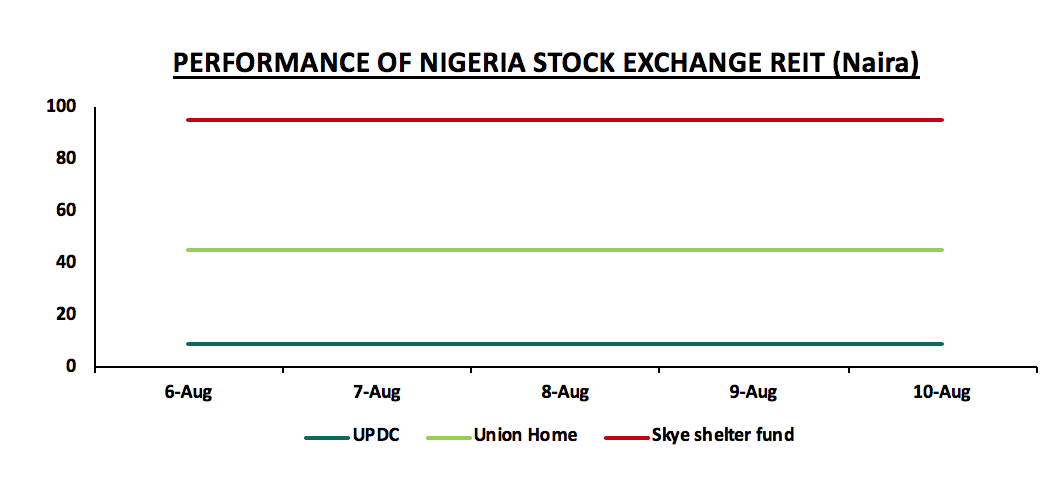 PERFORMANCE OF NIGERIA STOCK EXCHANGE REIT (Naira)

100
80
60
40
20
0

6-Aug
7-Aug
8-Aug
9-Aug
10-Aug

UPDC
Union Home
Skye shelter fund